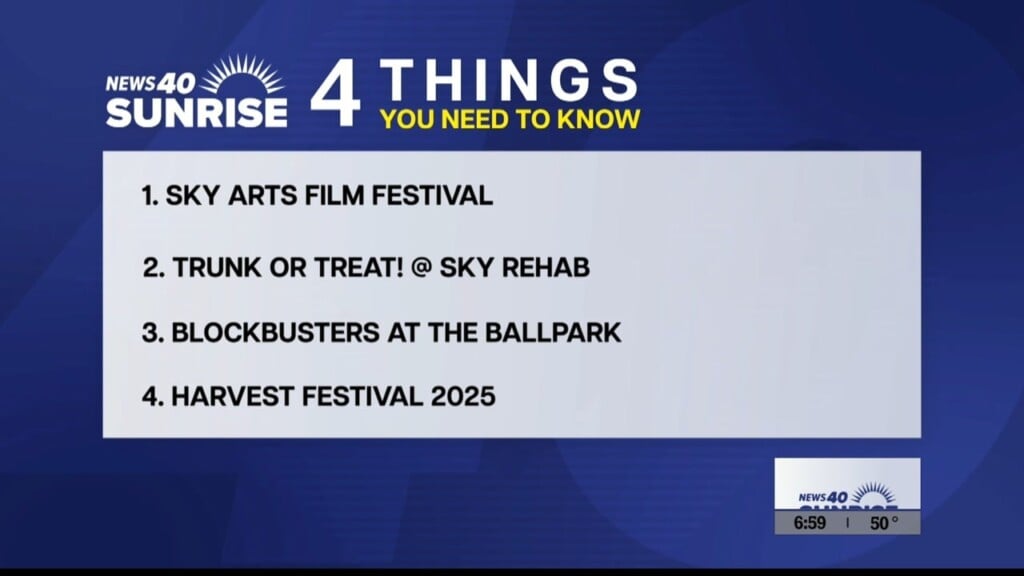 NEWS 40 SUNRISE

4 THINGS
YOU NEED TO KNOW

1. SKY ARTS FILM FESTIVAL

2. TRUNK OR TREAT! @ SKY REHAB

3. BLOCKBUSTERS AT THE BALLPARK

4. HARVEST FESTIVAL 2025

NEWS 40 SUNRISE
6:59 | 50°